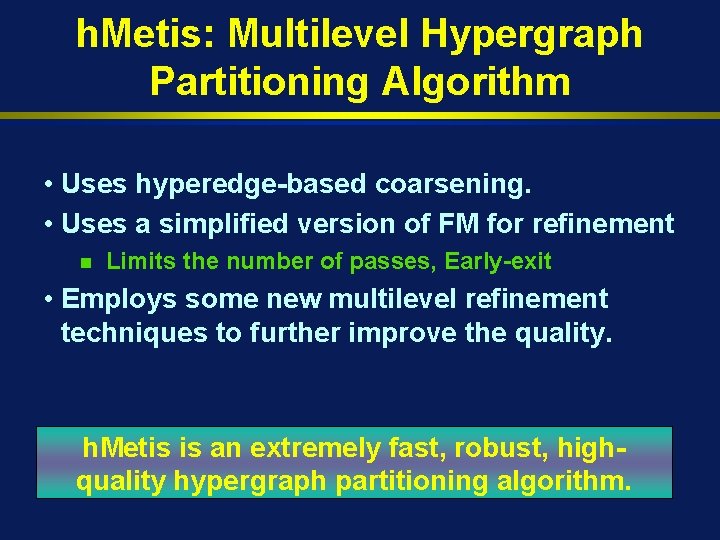 hMetis: Multilevel Hypergraph Partitioning Algorithm

• Uses hyperedge-based coarsening.
• Uses a simplified version of FM for refinement
▪ Limits the number of passes, Early-exit
• Employs some new multilevel refinement techniques to further improve the quality.

hMetis is an extremely fast, robust, high-quality hypergraph partitioning algorithm.